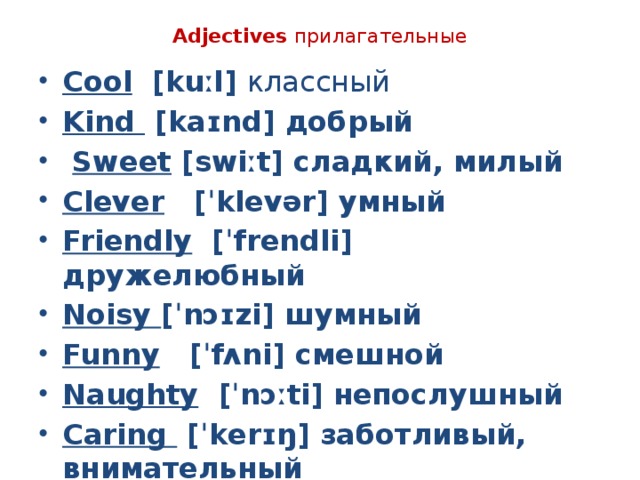 Adjectives прилагательные

• Cool [kuːl] классный
• Kind [kaɪnd] добрый
• Sweet [swiːt] сладкий, милый
• Clever [ˈklevər] умный
• Friendly [ˈfrendli] дружелюбный
• Noisy [ˈnɔɪzi] шумный
• Funny [ˈfʌni] смешной
• Naughty [ˈnɔːti] непослушный
• Caring [ˈkerɪŋ] заботливый, внимательный